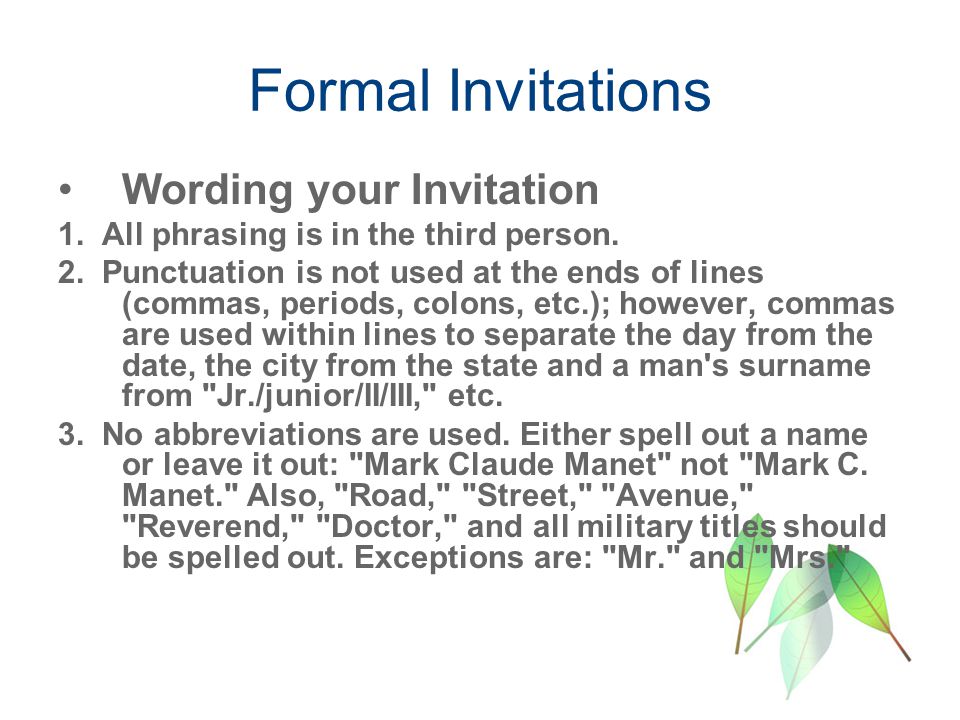 Formal Invitations

• Wording your Invitation

1. All phrasing is in the third person.
2. Punctuation is not used at the ends of lines (commas, periods, colons, etc.); however, commas are used within lines to separate the day from the date, the city from the state and a man's surname from "Jr./junior/II/III," etc.
3. No abbreviations are used. Either spell out a name or leave it out: "Mark Claude Manet" not "Mark C. Manet." Also, "Road," "Street," "Avenue," "Reverend," "Doctor," and all military titles should be spelled out. Exceptions are: "Mr." and "Mrs."